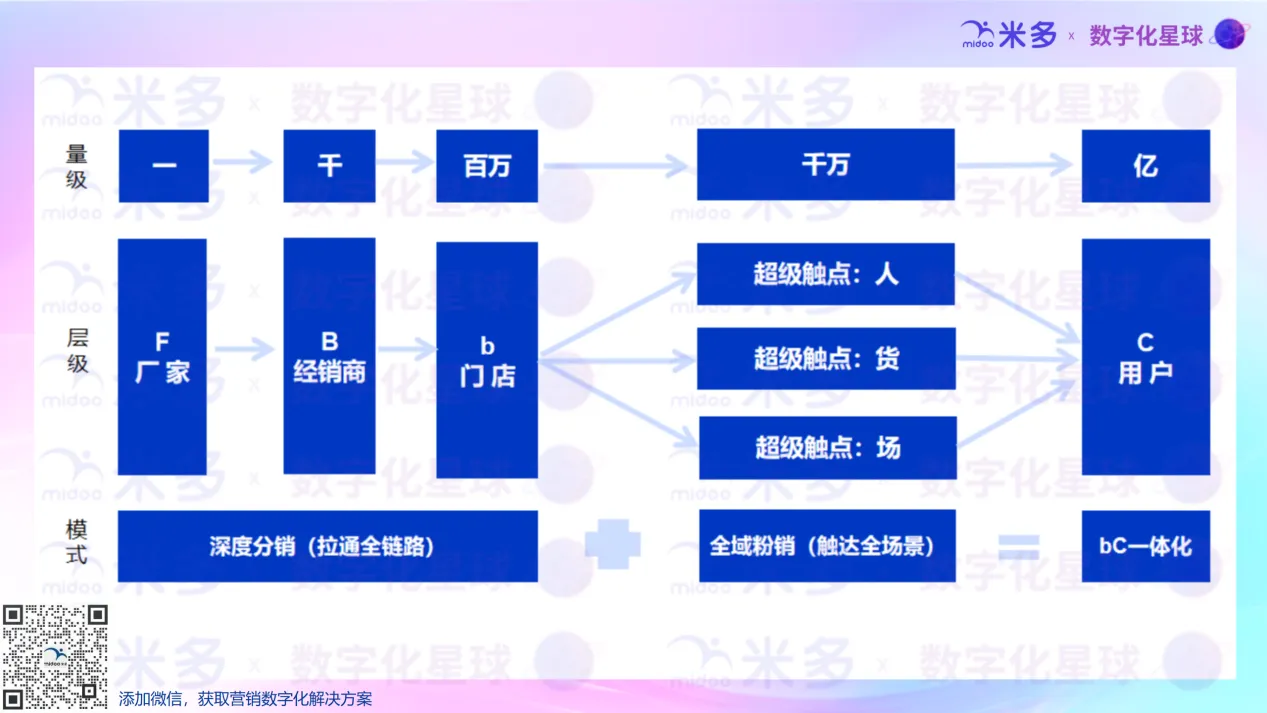 midoo 米多 x 数字化星球

量级

一

千

百万

千万

亿

层级

F
厂家

B
经销商

b
门店

超级触点：人

超级触点：货

超级触点：场

C
用户

模式

深度分销（拉通全链路）

全域粉销（触达全场景）

bC一体化

添加微信，获取营销数字化解决方案